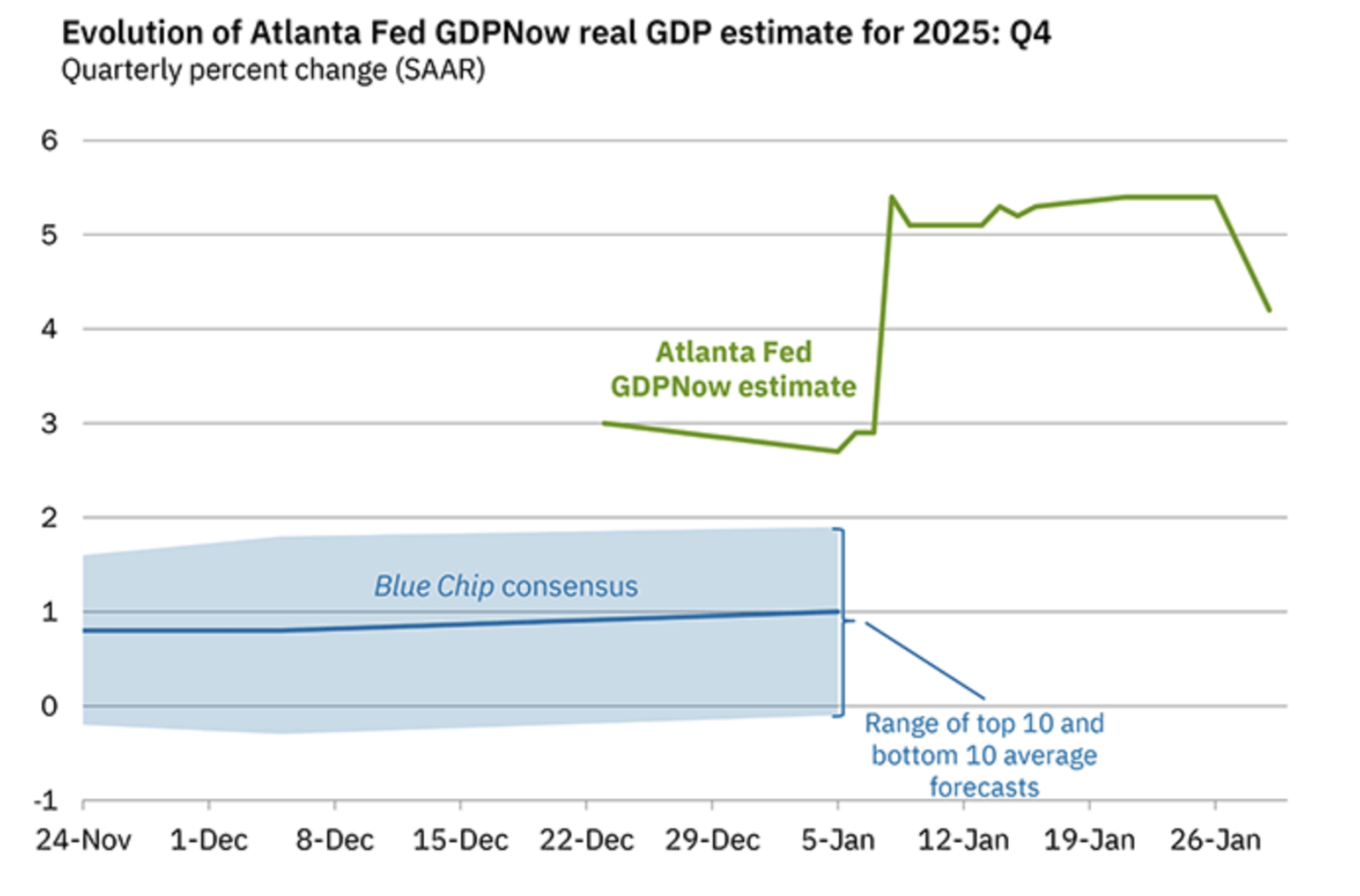 Evolution of Atlanta Fed GDPNow real GDP estimate for 2025: Q4
Quarterly percent change (SAAR)

6
5
4
3
2
1
0
-1

Atlanta Fed GDPNow estimate

Blue Chip consensus

Range of top 10 and bottom 10 average forecasts

24-Nov 1-Dec 8-Dec 15-Dec 22-Dec 29-Dec 5-Jan 12-Jan 19-Jan 26-Jan